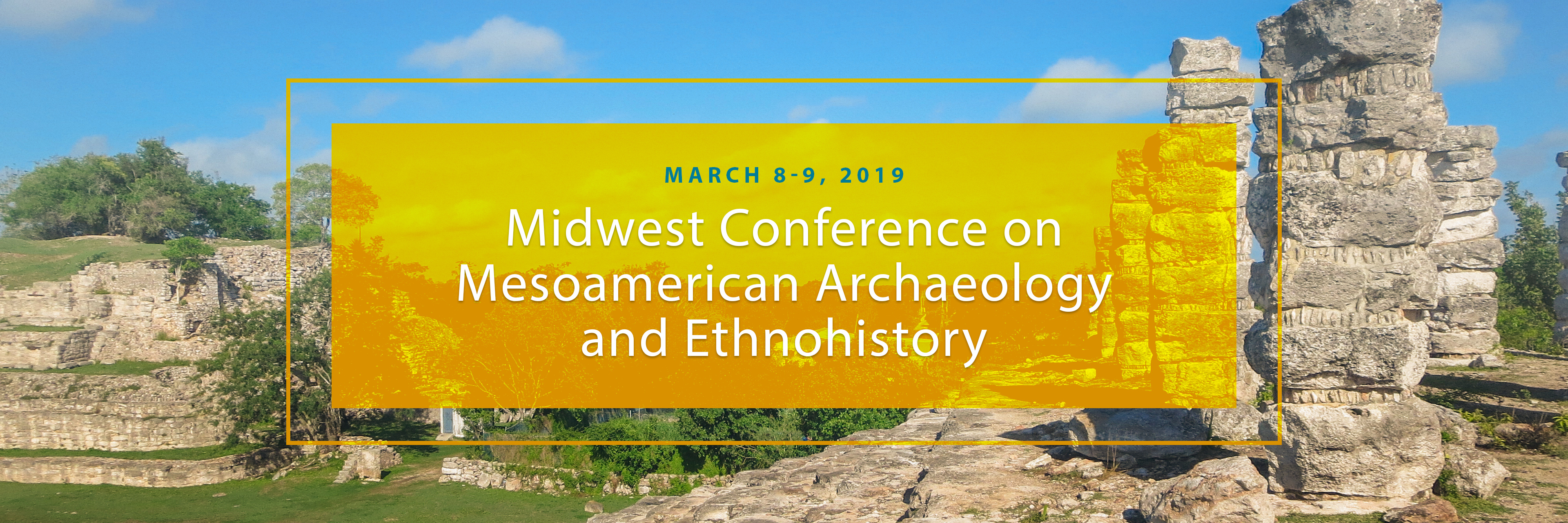 MARCH 8-9, 2019

Midwest Conference on Mesoamerican Archaeology and Ethnohistory